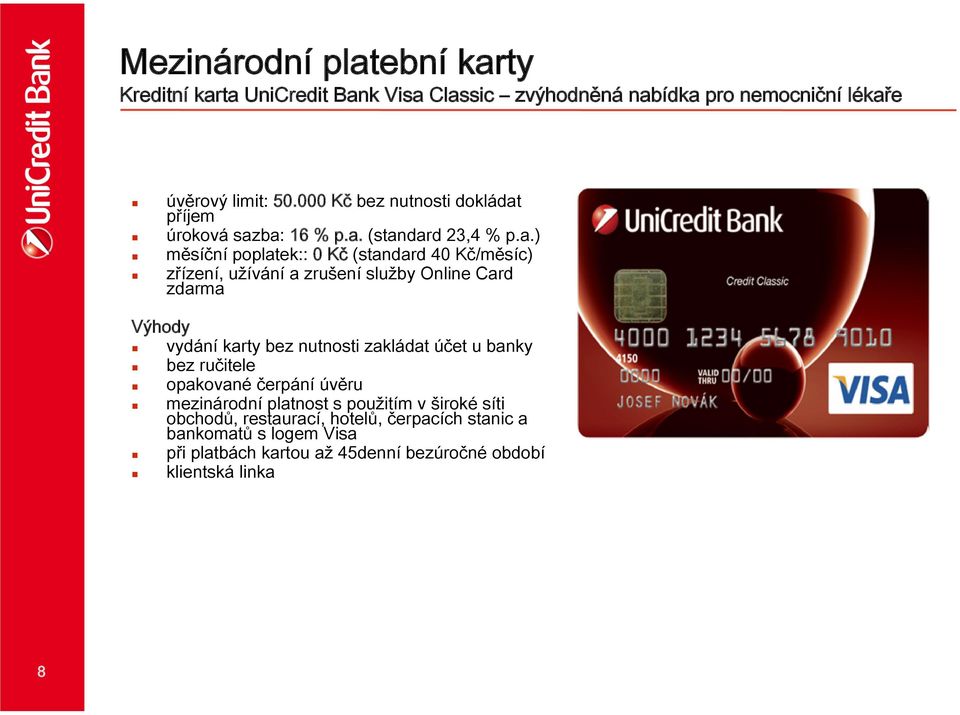 UniCredit Bank

Mezinárodní platební karty
Kreditní karta UniCredit Bank Visa Classic – zvýhodněná nabídka pro nemocniční lékaře

- úvěrový limit: 50.000 Kč bez nutnosti dokládat příjem
- úroková sazba: 16 % p.a. (standard 23,4 % p.a.)
- měsíční poplatek:: 0 Kč (standard 40 Kč/měsíc)
- zřízení, užívání a zrušení služby Online Card zdarma

Výhody
- vydání karty bez nutnosti zakládat účet u banky
- bez ručitele
- opakované čerpání úvěru
- mezinárodní platnost s použitím v široké síti obchodů, restaurací, hotelů, čerpacích stanic a bankomatů s logem Visa
- při platbách kartou až 45denní bezúročné období
- klientská linka

UniCredit Bank
Credit Classic
4000 1234 5678 9010
4150
0000 VALID THRU 00/00
JOSEF NOVÁK
VISA

8